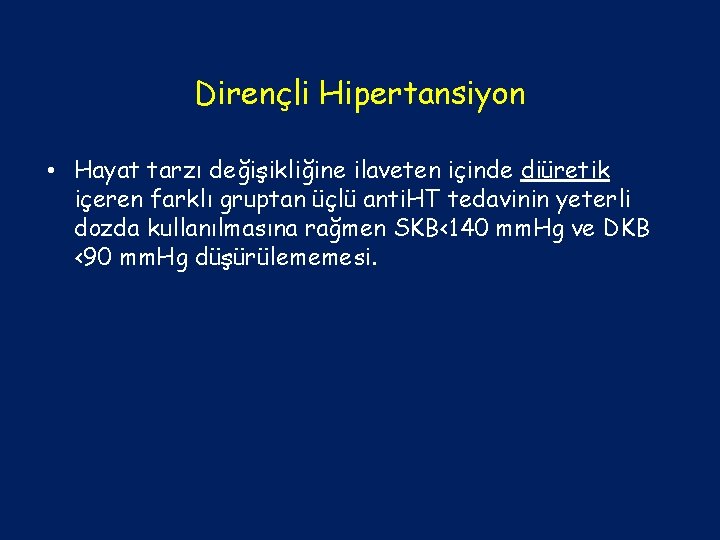 Dirençli Hipertansiyon

• Hayat tarzı değişikliğine ilaveten içinde diüretik içeren farklı gruptan üçlü antiHT tedavinin yeterli dozda kullanılmasına rağmen SKB<140 mmHg ve DKB <90 mmHg düşürülememesi.